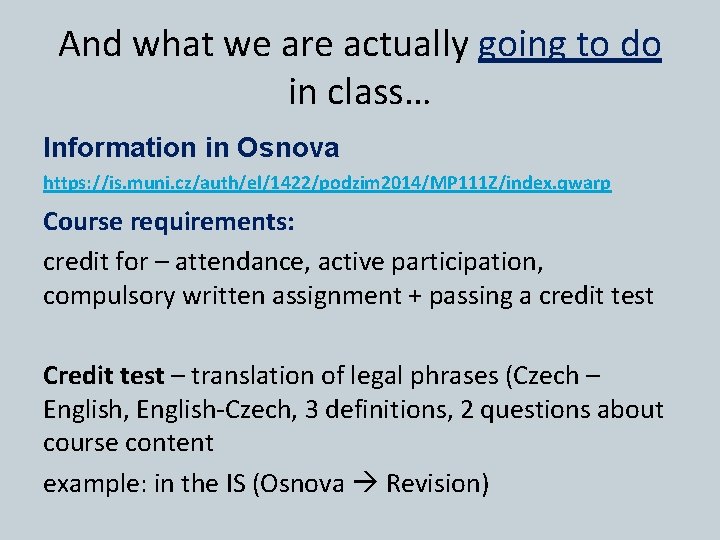 And what we are actually going to do in class…

Information in Osnova

https://is.muni.cz/auth/el/1422/podzim2014/MP111Z/index.qwarp

Course requirements:

credit for – attendance, active participation, compulsory written assignment + passing a credit test

Credit test – translation of legal phrases (Czech – English, English-Czech, 3 definitions, 2 questions about course content

example: in the IS (Osnova → Revision)